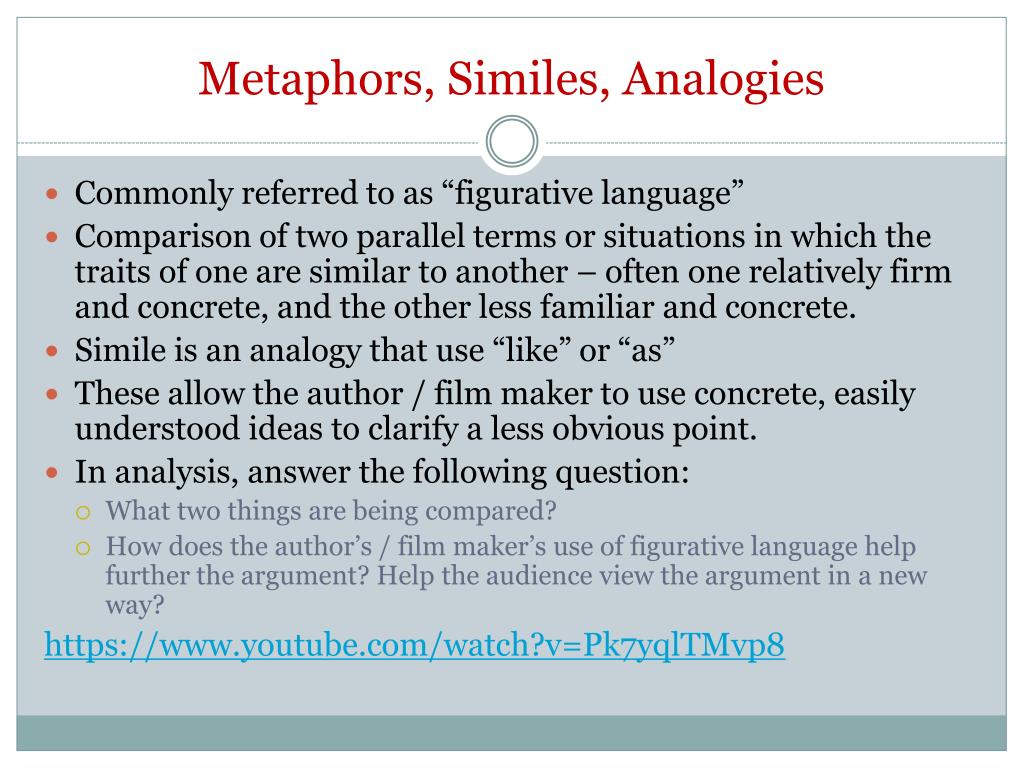 Metaphors, Similes, Analogies

Commonly referred to as “figurative language”

Comparison of two parallel terms or situations in which the traits of one are similar to another – often one relatively firm and concrete, and the other less familiar and concrete.

Simile is an analogy that use “like” or “as”

These allow the author / film maker to use concrete, easily understood ideas to clarify a less obvious point.

In analysis, answer the following question:

What two things are being compared?

How does the author’s / film maker’s use of figurative language help further the argument? Help the audience view the argument in a new way?

https://www.youtube.com/watch?v=Pk7yqlTMvp8